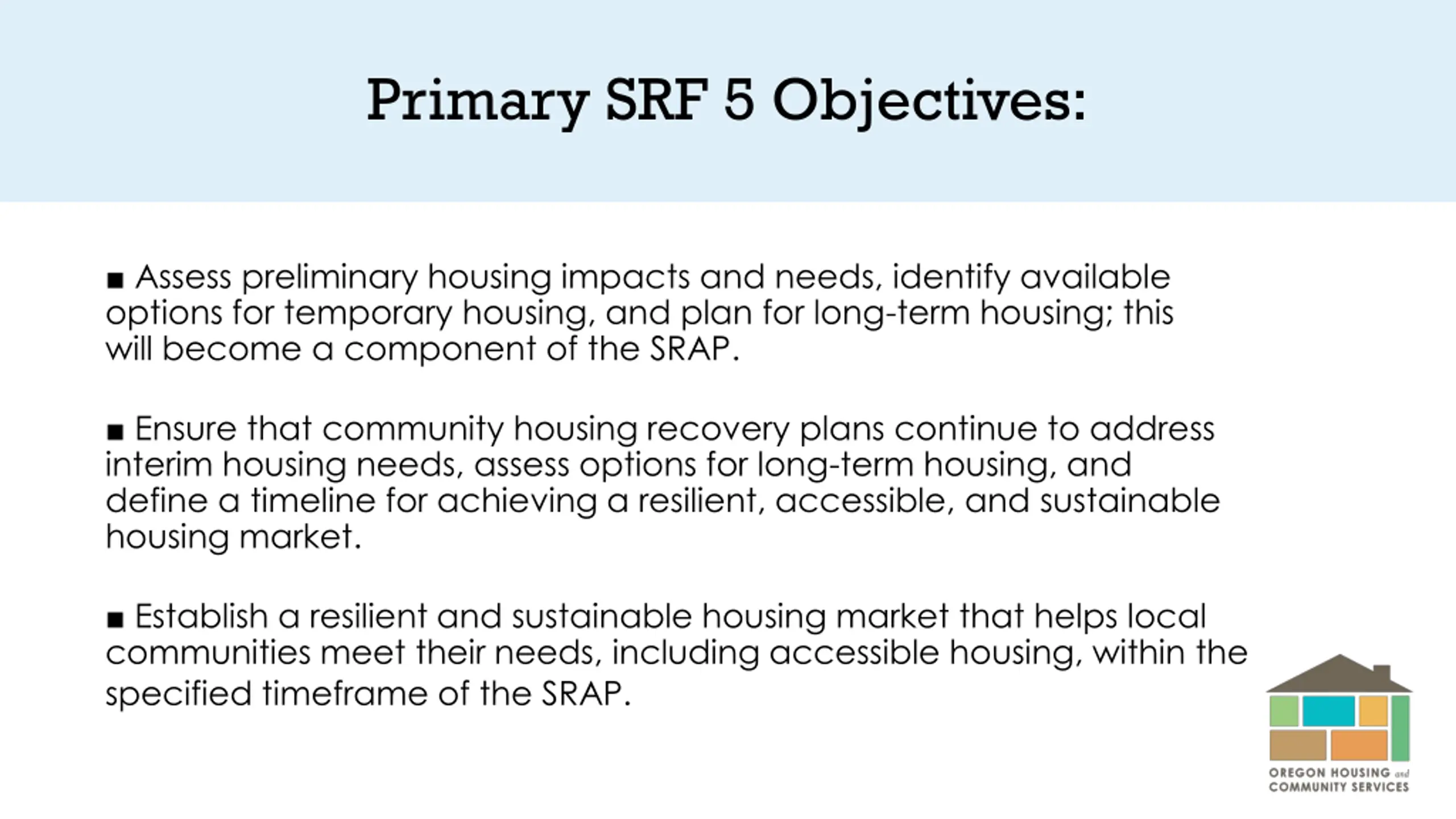 Primary SRF 5 Objectives:

■ Assess preliminary housing impacts and needs, identify available options for temporary housing, and plan for long-term housing; this will become a component of the SRAP.

■ Ensure that community housing recovery plans continue to address interim housing needs, assess options for long-term housing, and define a timeline for achieving a resilient, accessible, and sustainable housing market.

■ Establish a resilient and sustainable housing market that helps local communities meet their needs, including accessible housing, within the specified timeframe of the SRAP.

OREGON HOUSING and COMMUNITY SERVICES